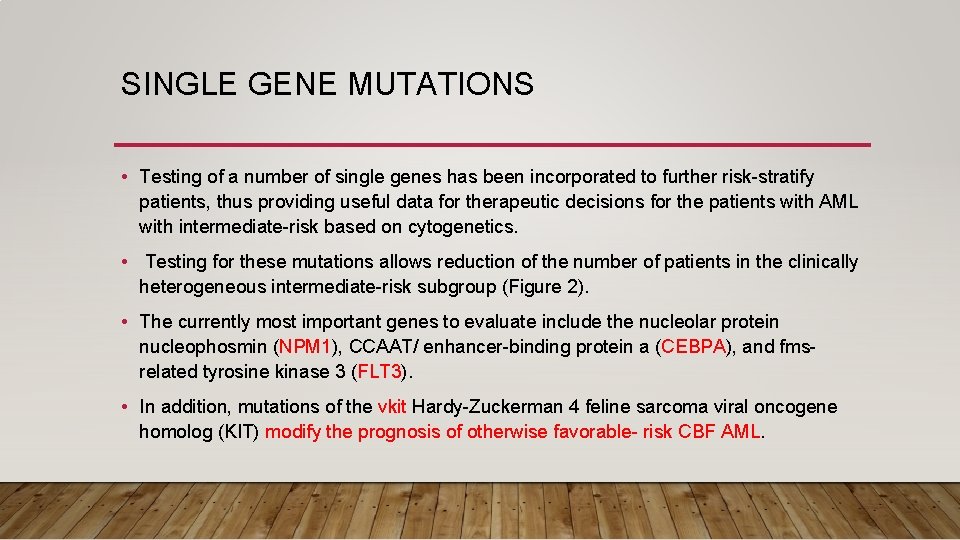 SINGLE GENE MUTATIONS

• Testing of a number of single genes has been incorporated to further risk-stratify patients, thus providing useful data for therapeutic decisions for the patients with AML with intermediate-risk based on cytogenetics.

• Testing for these mutations allows reduction of the number of patients in the clinically heterogeneous intermediate-risk subgroup (Figure 2).

• The currently most important genes to evaluate include the nucleolar protein nucleophosmin (NPM1), CCAAT/ enhancer-binding protein a (CEBPA), and fms-related tyrosine kinase 3 (FLT3).

• In addition, mutations of the vkit Hardy-Zuckerman 4 feline sarcoma viral oncogene homolog (KIT) modify the prognosis of otherwise favorable- risk CBF AML.